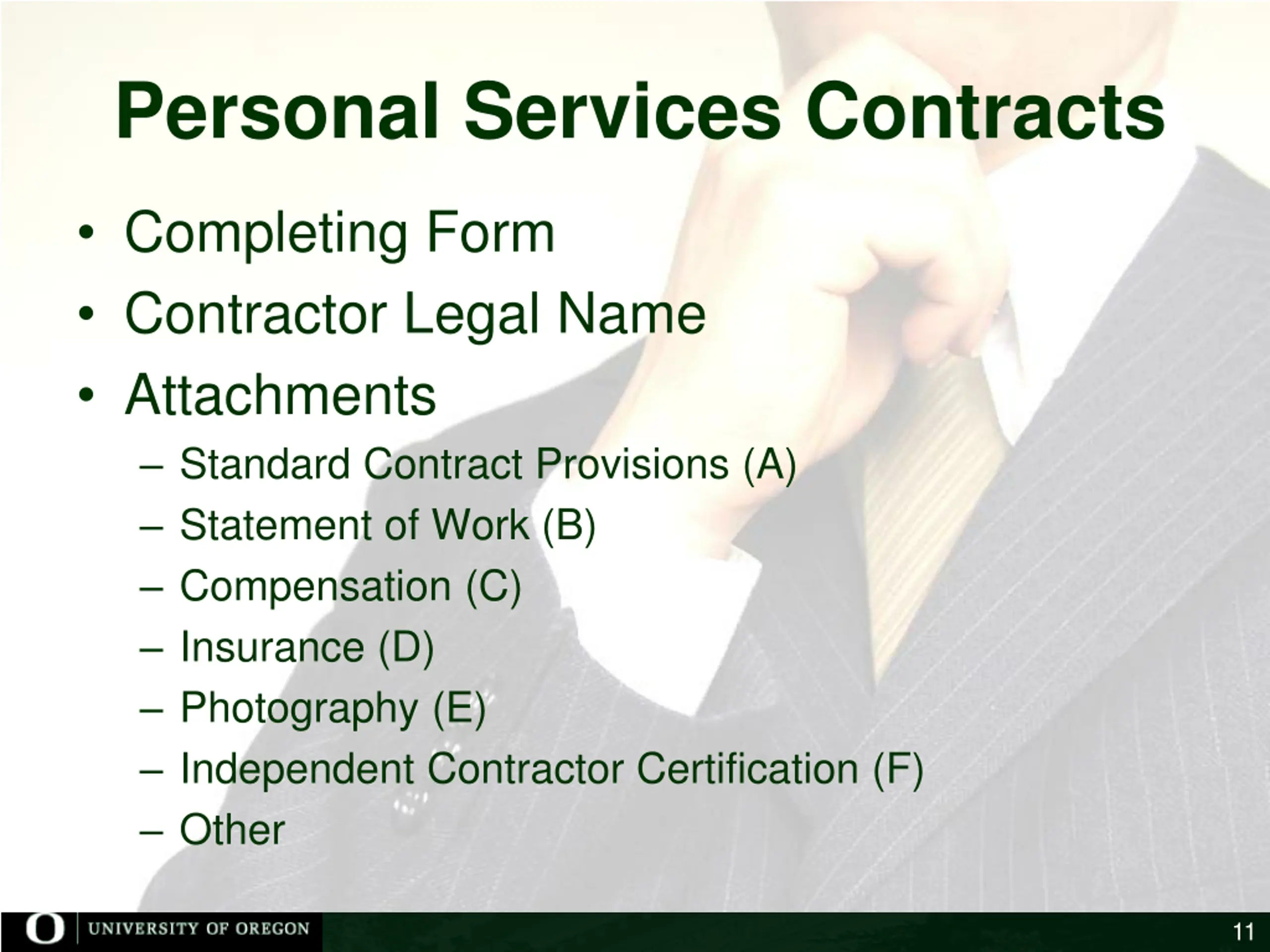 Personal Services Contracts

• Completing Form
• Contractor Legal Name
• Attachments
– Standard Contract Provisions (A)
– Statement of Work (B)
– Compensation (C)
– Insurance (D)
– Photography (E)
– Independent Contractor Certification (F)
– Other

O UNIVERSITY OF OREGON

11